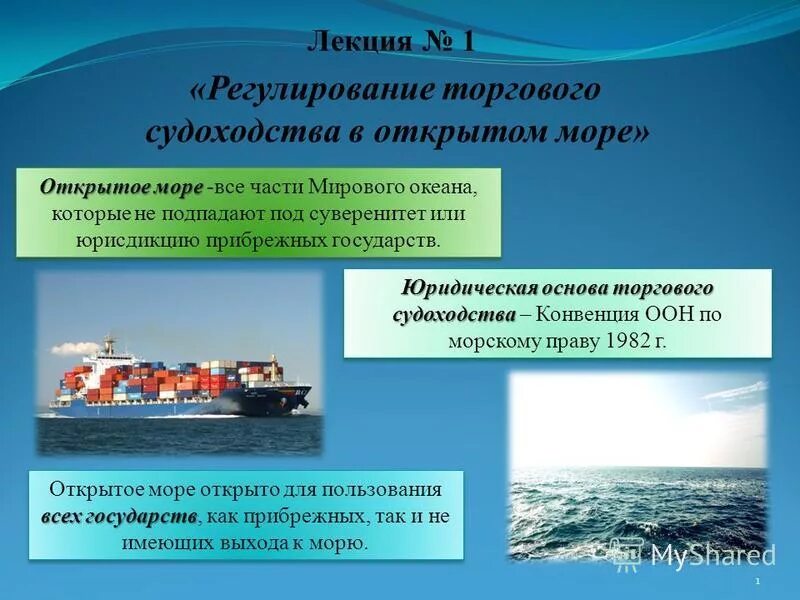 Лекция № 1

«Регулирование торгового судоходства в открытом море»

Открытое море -все части Мирового океана, которые не подпадают под суверенитет или юрисдикцию прибрежных государств.

Юридическая основа торгового судоходства – Конвенция ООН по морскому праву 1982 г.

Открытое море открыто для пользования всех государств, как прибрежных, так и не имеющих выхода к морю.

MyShared

1